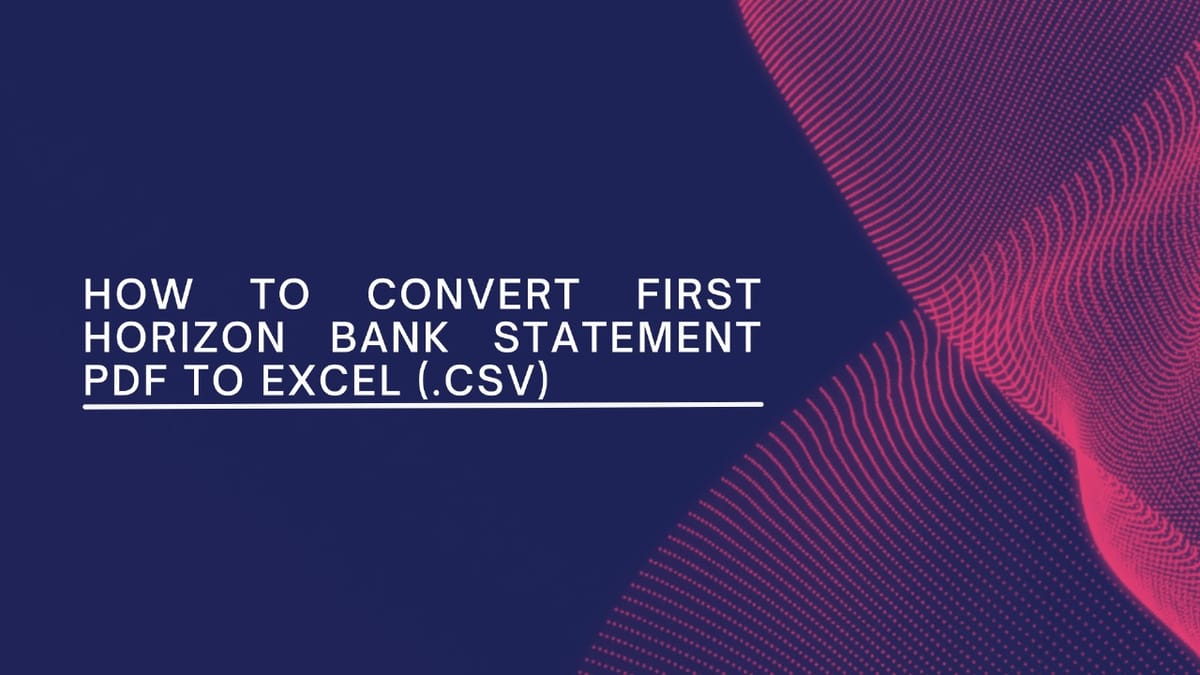 HOW TO CONVERT FIRST HORIZON BANK STATEMENT PDF TO EXCEL (.CSV)